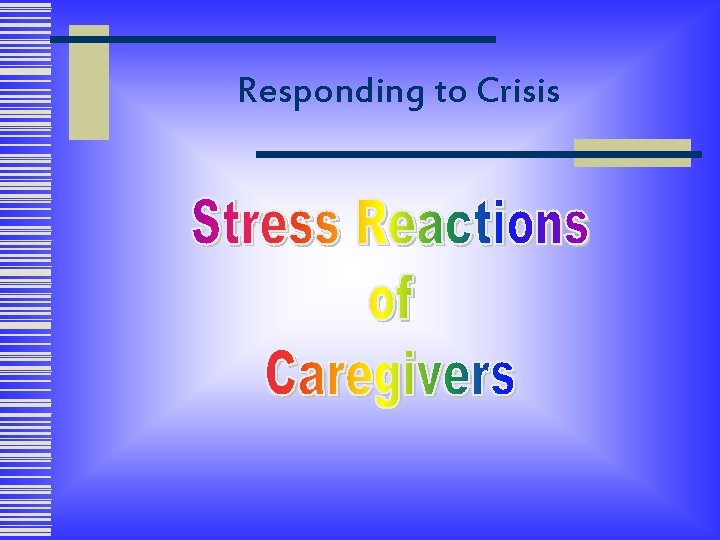 Responding to Crisis

Stress Reactions of Caregivers